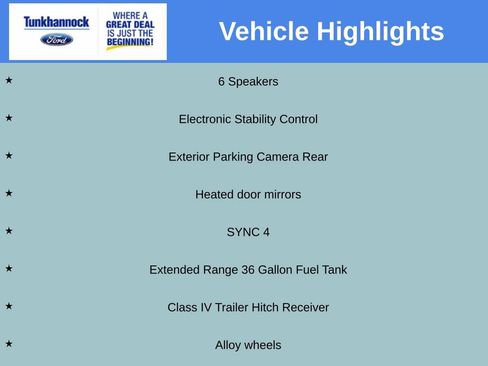 Tunkhannock
Ford

WHERE A GREAT DEAL IS JUST THE BEGINNING!

Vehicle Highlights

★ 6 Speakers

★ Electronic Stability Control

★ Exterior Parking Camera Rear

★ Heated door mirrors

★ SYNC 4

★ Extended Range 36 Gallon Fuel Tank

★ Class IV Trailer Hitch Receiver

★ Alloy wheels